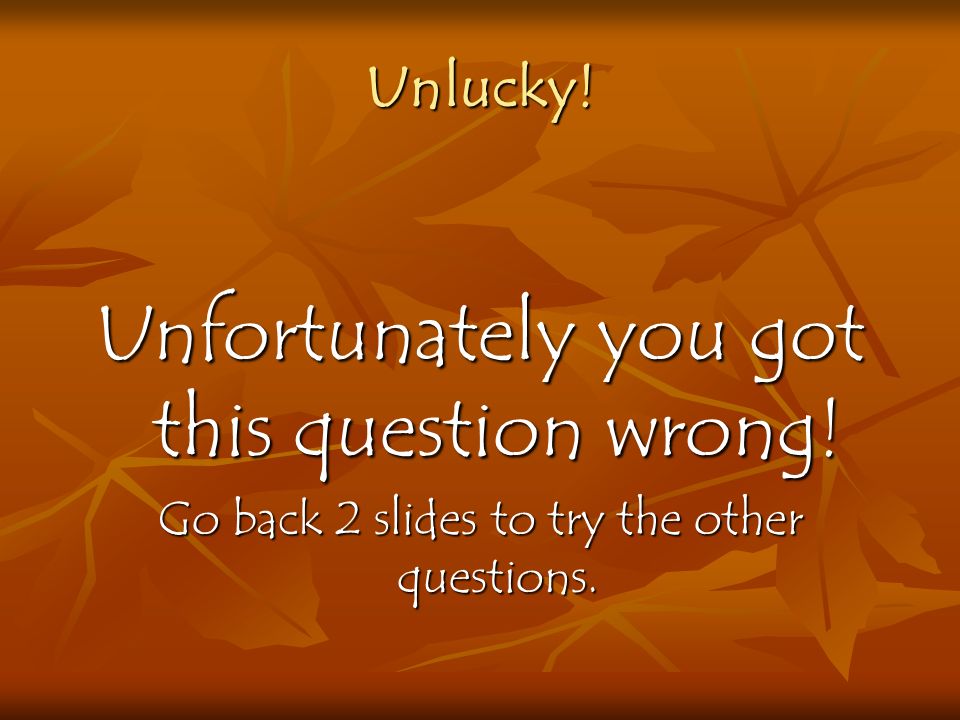 Unlucky!

Unfortunately you got this question wrong!

Go back 2 slides to try the other questions.